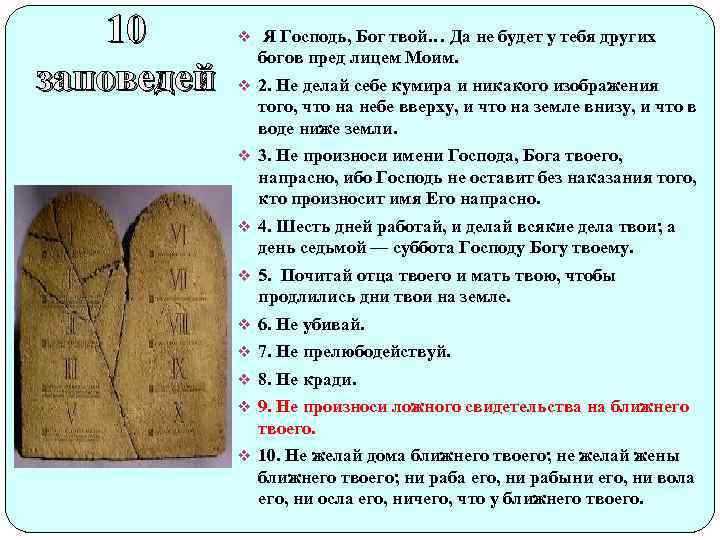 10 заповедей

Я Господь, Бог твой… Да не будет у тебя других богов пред лицем Моим.

2. Не делай себе кумира и никакого изображения того, что на небе вверху, и что на земле внизу, и что в воде ниже земли.

3. Не произноси имени Господа, Бога твоего, напрасно, ибо Господь не оставит без наказания того, кто произносит имя Его напрасно.

4. Шесть дней работай, и делай всякие дела твои; а день седьмой — суббота Господу Богу твоему.

5. Почитай отца твоего и мать твою, чтобы продлились дни твои на земле.

6. Не убивай.

7. Не прелюбодействуй.

8. Не кради.

9. Не произноси ложного свидетельства на ближнего твоего.

10. Не желай дома ближнего твоего; не желай жены ближнего твоего; ни раба его, ни рабыни его, ни вола его, ни осла его, ничего, что у ближнего твоего.

I
II
III
IIII
V
VI
VII
VIII
IX
X